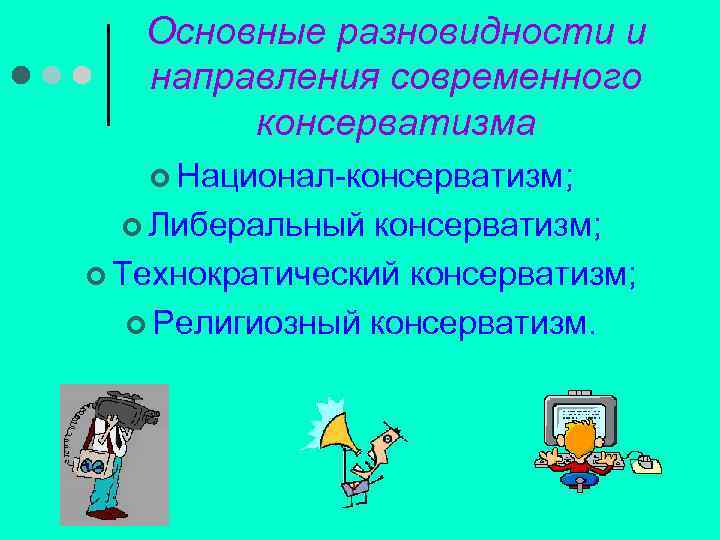 Основные разновидности и направления современного консерватизма

Национал-консерватизм;

Либеральный консерватизм;

Технократический консерватизм;

Религиозный консерватизм.